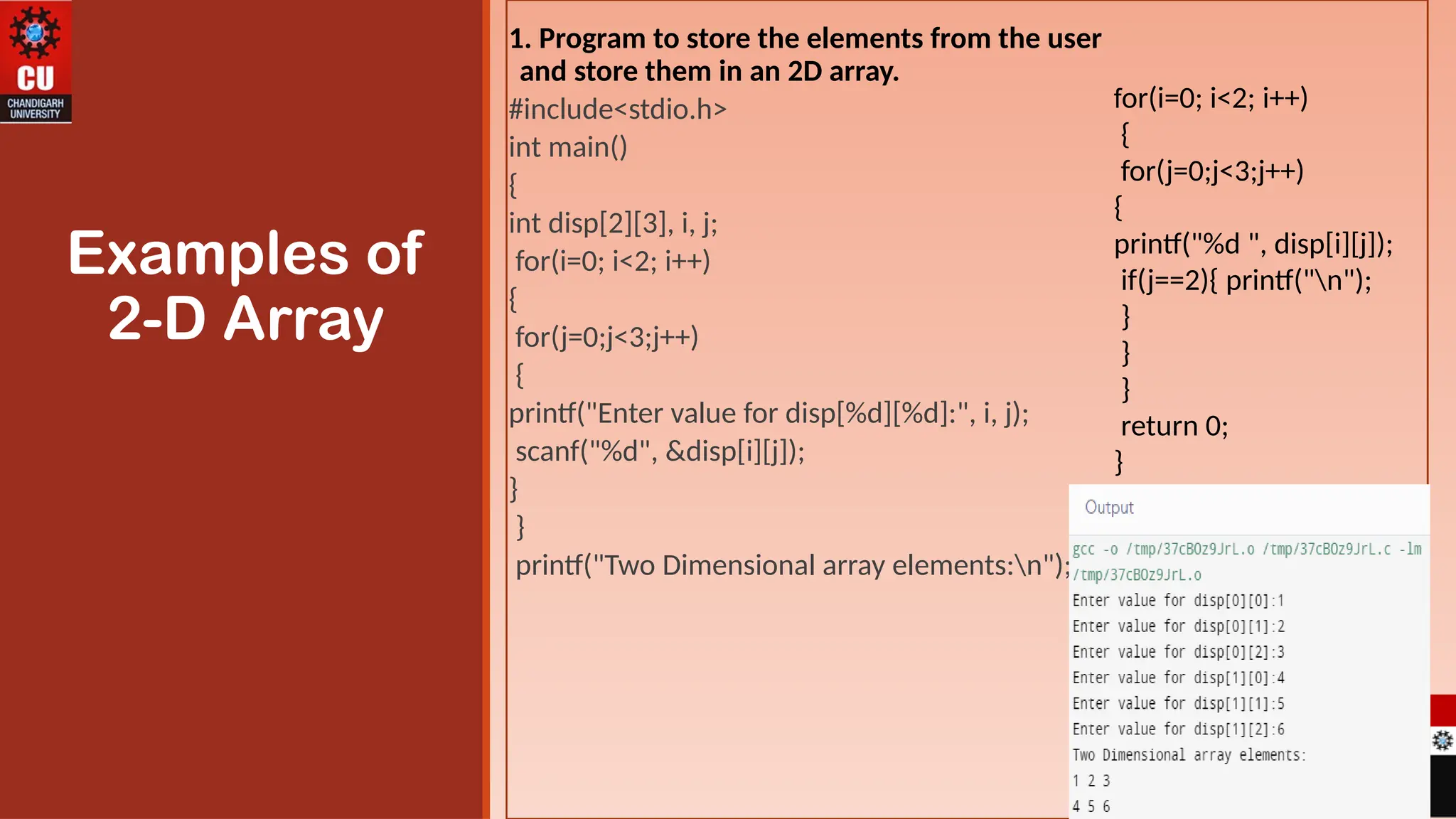 CU
CHANDIGARH UNIVERSITY

Examples of 2-D Array

1. Program to store the elements from the user and store them in an 2D array.

#include<stdio.h>
int main()
{
int disp[2][3], i, j;
for(i=0; i<2; i++)
{
for(j=0;j<3;j++)
{
printf("Enter value for disp[%d][%d]:", i, j);
scanf("%d", &disp[i][j]);
}
}
printf("Two Dimensional array elements:\n");

for(i=0; i<2; i++)
{
for(j=0;j<3;j++)
{
printf("%d ", disp[i][j]);
if(j==2){ printf("\n");
}
}
}
return 0;
}

Output

gcc -o /tmp/37cBOz9JrL.o /tmp/37cBOz9JrL.c -lm
/tmp/37cBOz9JrL.o
Enter value for disp[0][0]:1
Enter value for disp[0][1]:2
Enter value for disp[0][2]:3
Enter value for disp[1][0]:4
Enter value for disp[1][1]:5
Enter value for disp[1][2]:6
Two Dimensional array elements:
1 2 3
4 5 6